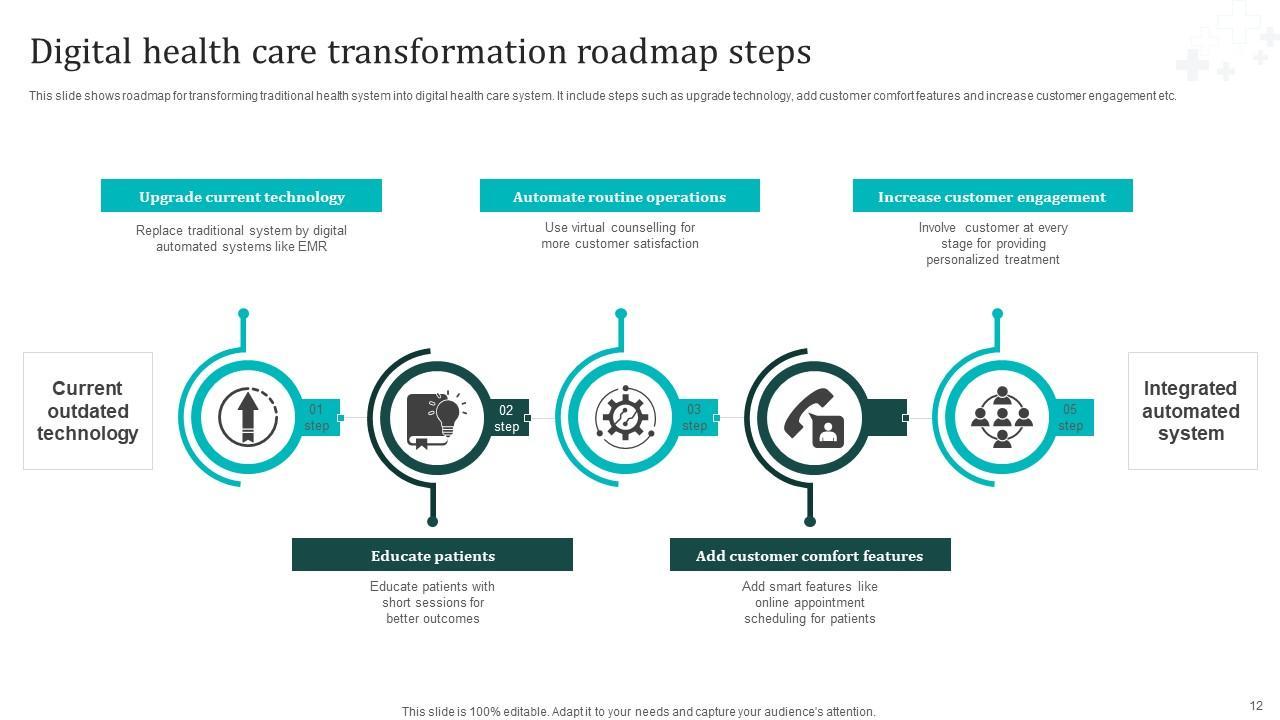 Digital health care transformation roadmap steps

This slide shows roadmap for transforming traditional health system into digital health care system. It include steps such as upgrade technology, add customer comfort features and increase customer engagement etc.

Upgrade current technology

Replace traditional system by digital automated systems like EMR

Automate routine operations

Use virtual counselling for more customer satisfaction

Increase customer engagement

Involve customer at every stage for providing personalized treatment

Current outdated technology

01 step

02 step

03 step

05 step

Integrated automated system

Educate patients

Educate patients with short sessions for better outcomes

Add customer comfort features

Add smart features like online appointment scheduling for patients

This slide is 100% editable. Adapt it to your needs and capture your audience's attention.

12